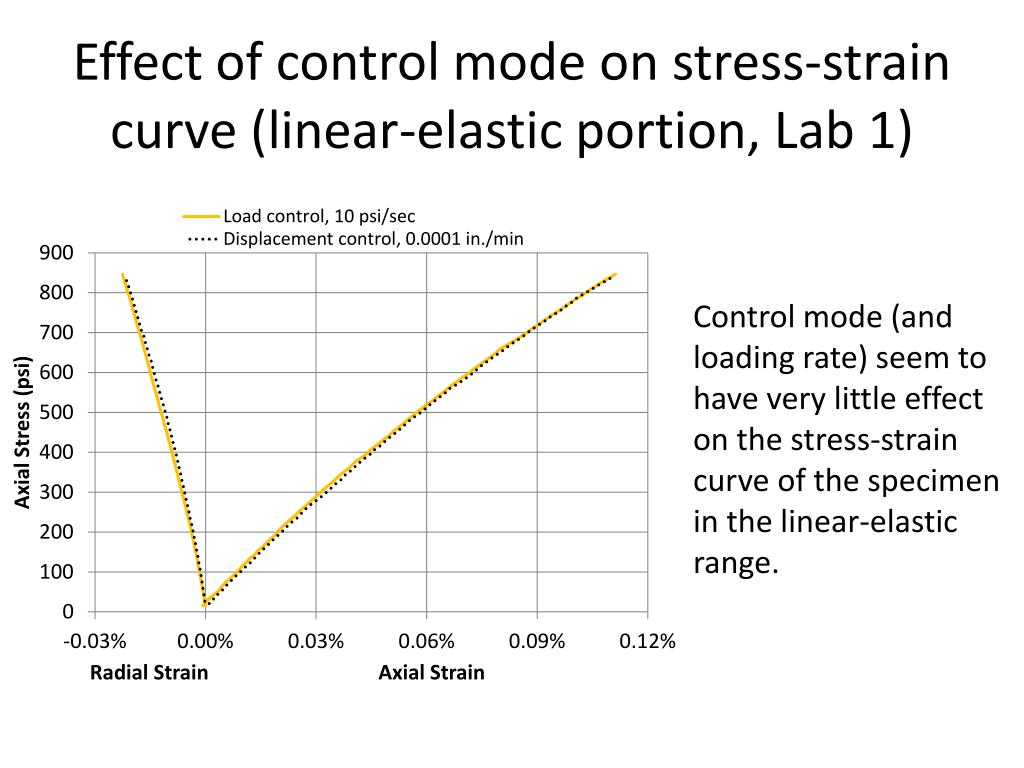 Effect of control mode on stress-strain curve (linear-elastic portion, Lab 1)

Load control, 10 psi/sec
Displacement control, 0.0001 in./min

Axial Stress (psi)

900
800
700
600
500
400
300
200
100
0

-0.03%
0.00%
0.03%
0.06%
0.09%
0.12%

Radial Strain
Axial Strain

Control mode (and loading rate) seem to have very little effect on the stress-strain curve of the specimen in the linear-elastic range.